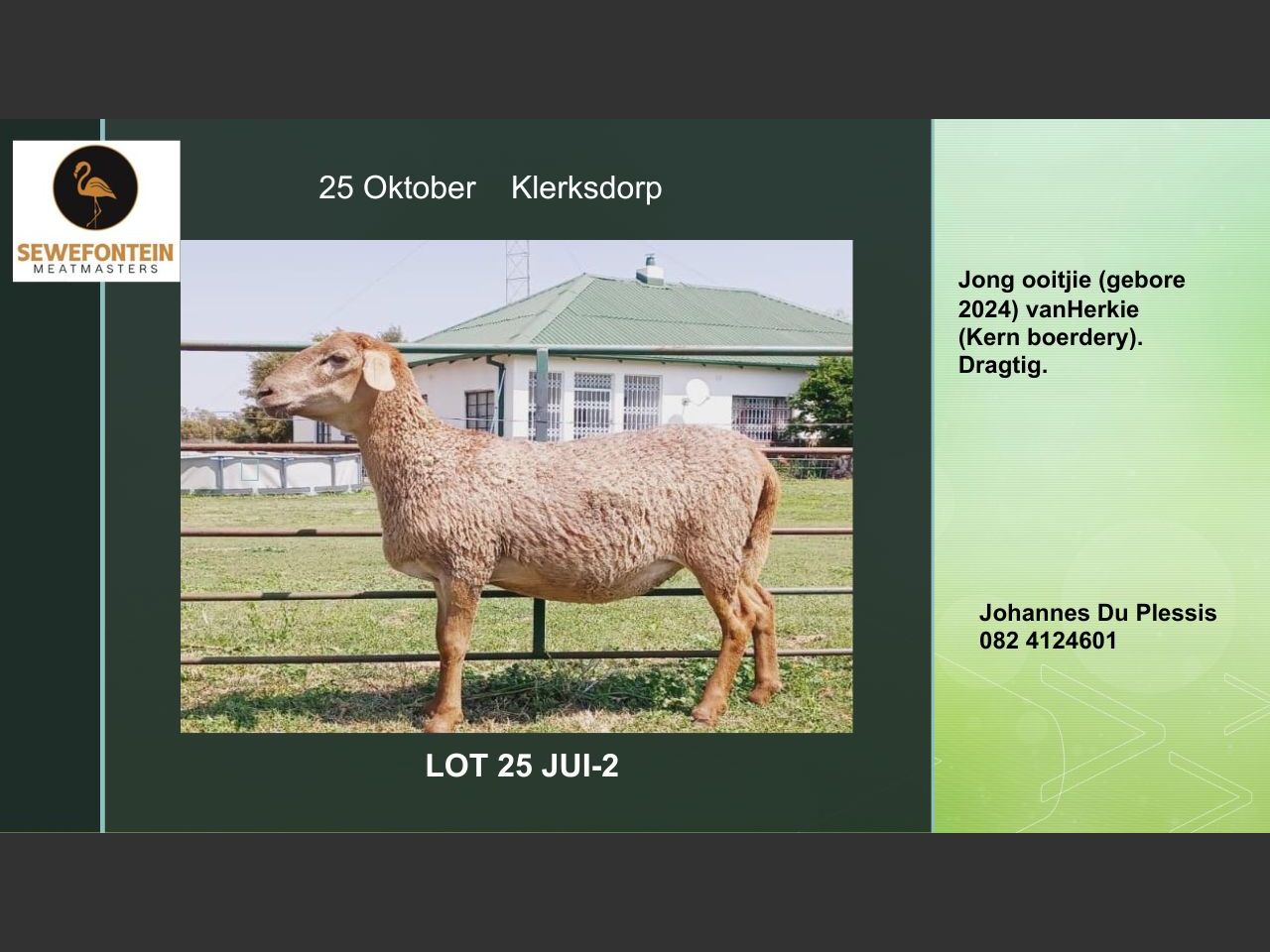 SEWEFONTEIN
MEATMASTERS

25 Oktober Klerksdorp

LOT 25 JUI-2

Jong ooitjie (gebore 2024) vanHerkie (Kern boerdery). Dragtig.

Johannes Du Plessis
082 4124601